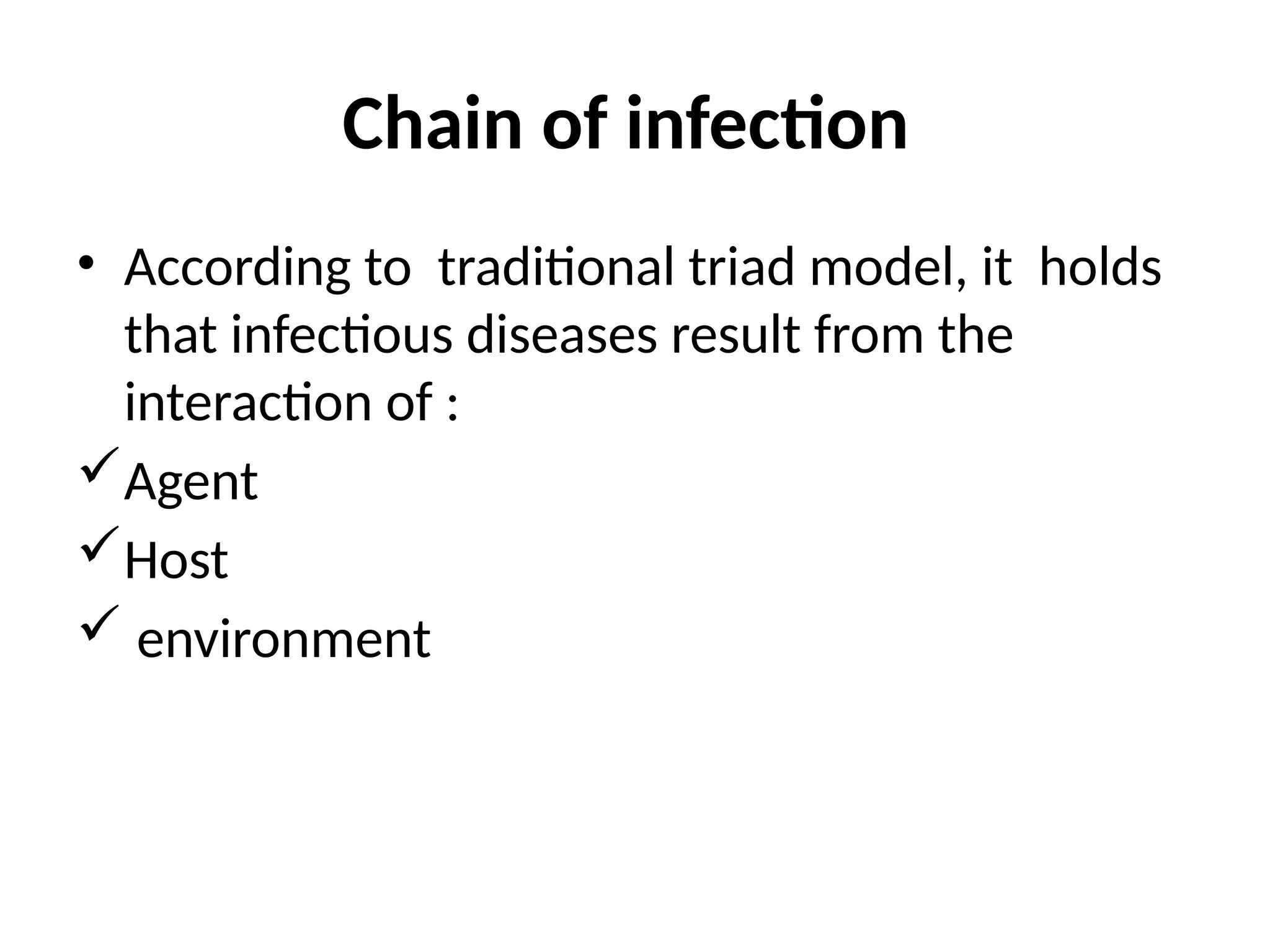 Chain of infection

• According to traditional triad model, it holds that infectious diseases result from the interaction of :

✓ Agent
✓ Host
✓ environment